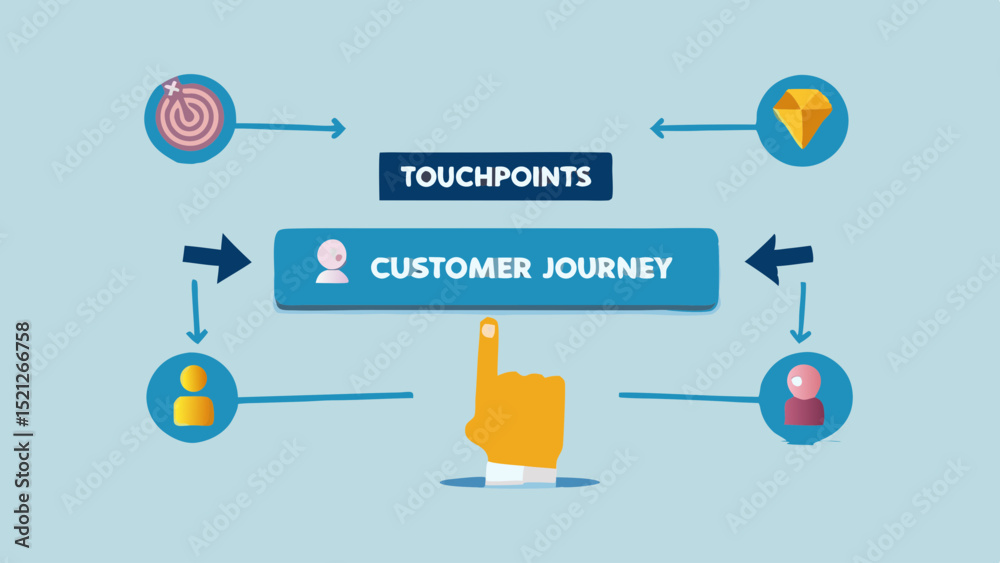 TOUCHPOINTS

CUSTOMER JOURNEY

Adobe Stock | #1521266758